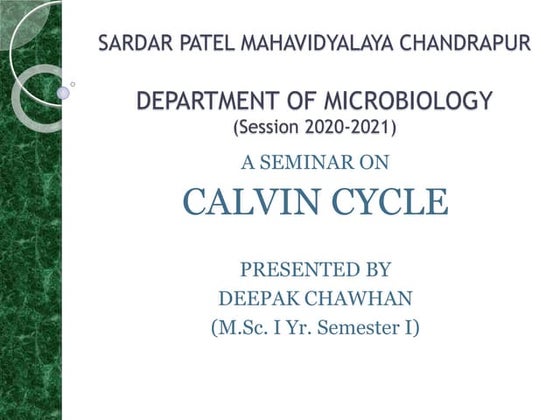 SARDAR PATEL MAHAVIDYALAYA CHANDRAPUR

DEPARTMENT OF MICROBIOLOGY
(Session 2020-2021)

A SEMINAR ON
CALVIN CYCLE

PRESENTED BY
DEEPAK CHAWHAN
(M.Sc. I Yr. Semester I)